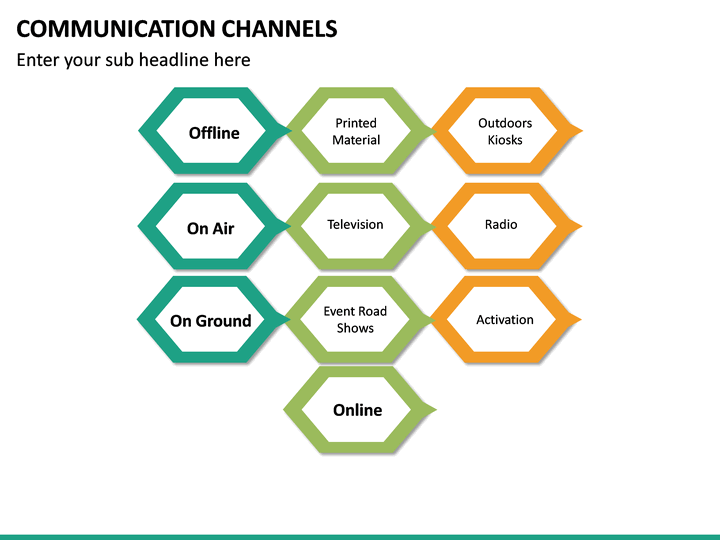 COMMUNICATION CHANNELS

Enter your sub headline here

Offline

Printed Material

Outdoors Kiosks

On Air

Television

Radio

On Ground

Event Road Shows

Activation

Online